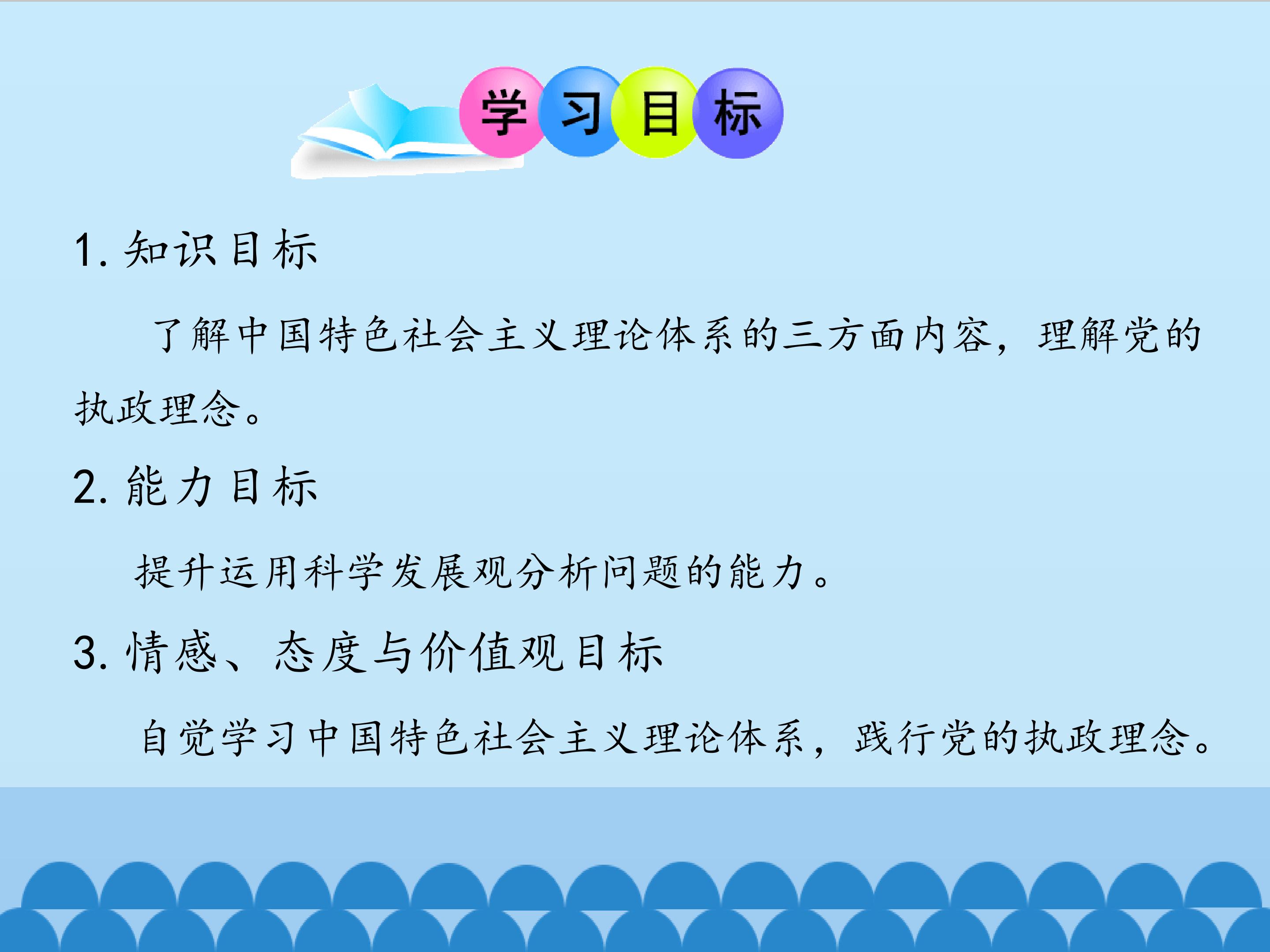 学习目标

1. 知识目标

了解中国特色社会主义理论体系的三方面内容，理解党的执政理念。

2. 能力目标

提升运用科学发展观分析问题的能力。

3. 情感、态度与价值观目标

自觉学习中国特色社会主义理论体系，践行党的执政理念。